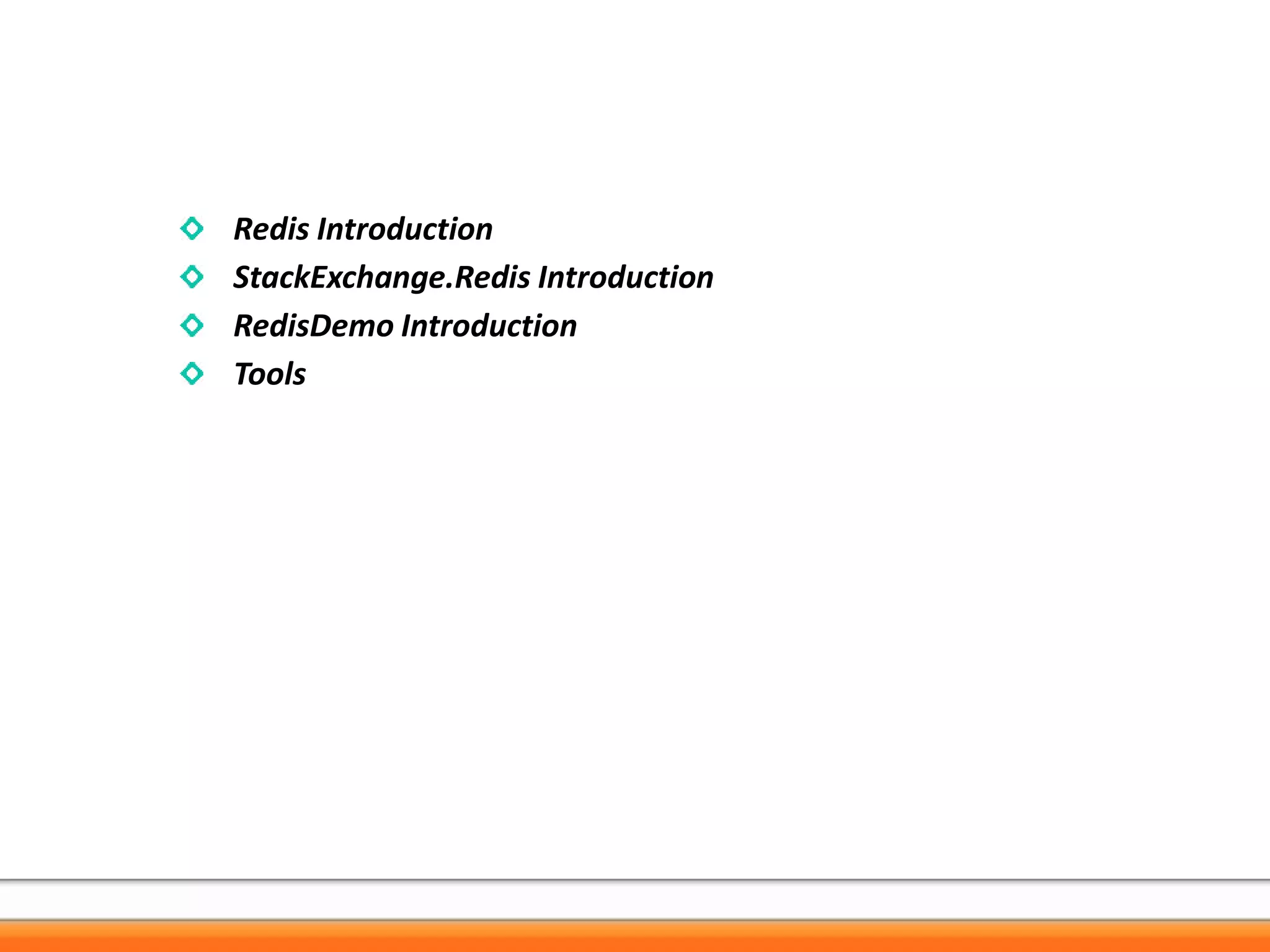 Redis Introduction

StackExchange.Redis Introduction

RedisDemo Introduction

Tools